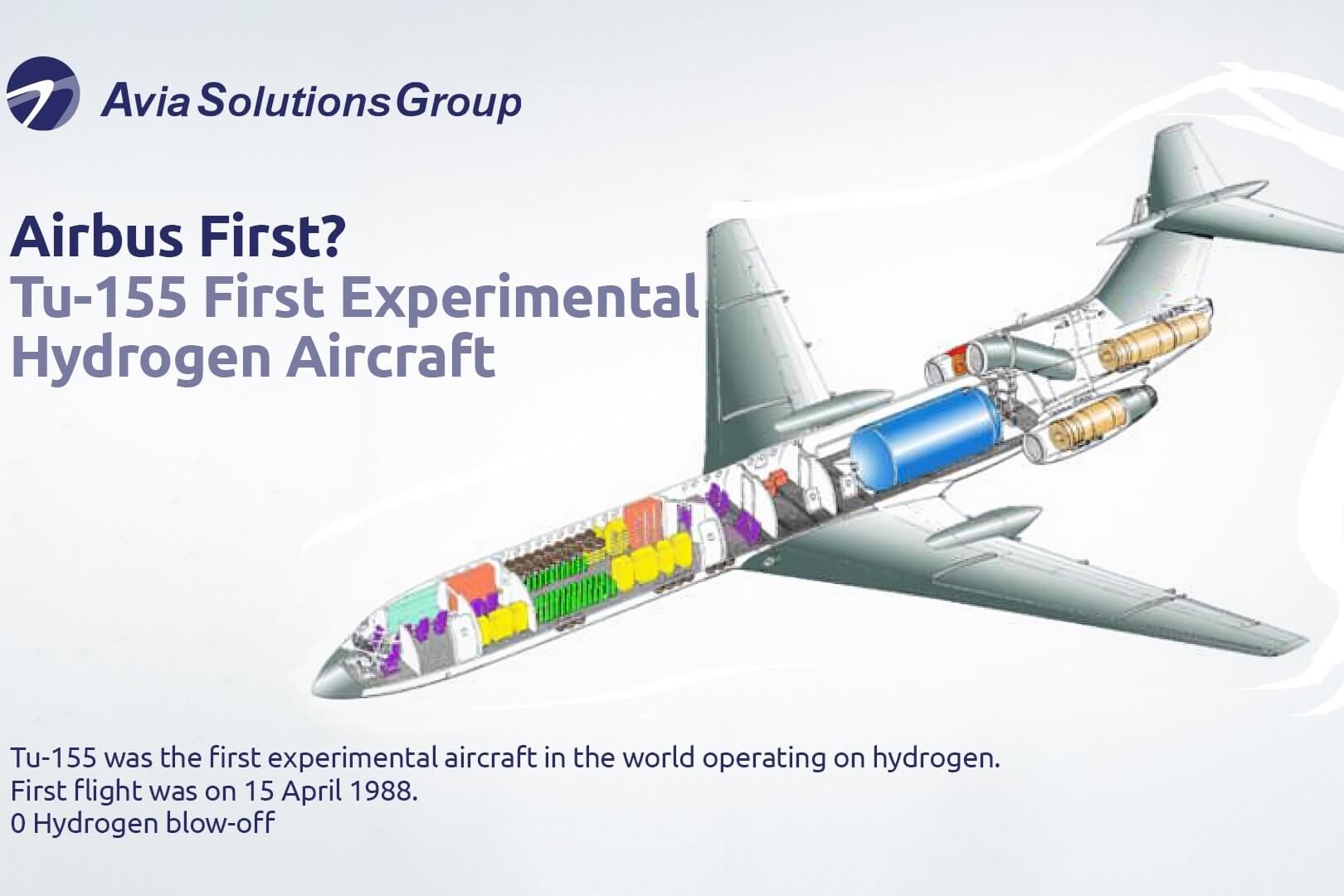 Avia Solutions Group

Airbus First?
Tu-155 First Experimental Hydrogen Aircraft

Tu-155 was the first experimental aircraft in the world operating on hydrogen.
First flight was on 15 April 1988.
0 Hydrogen blow-off